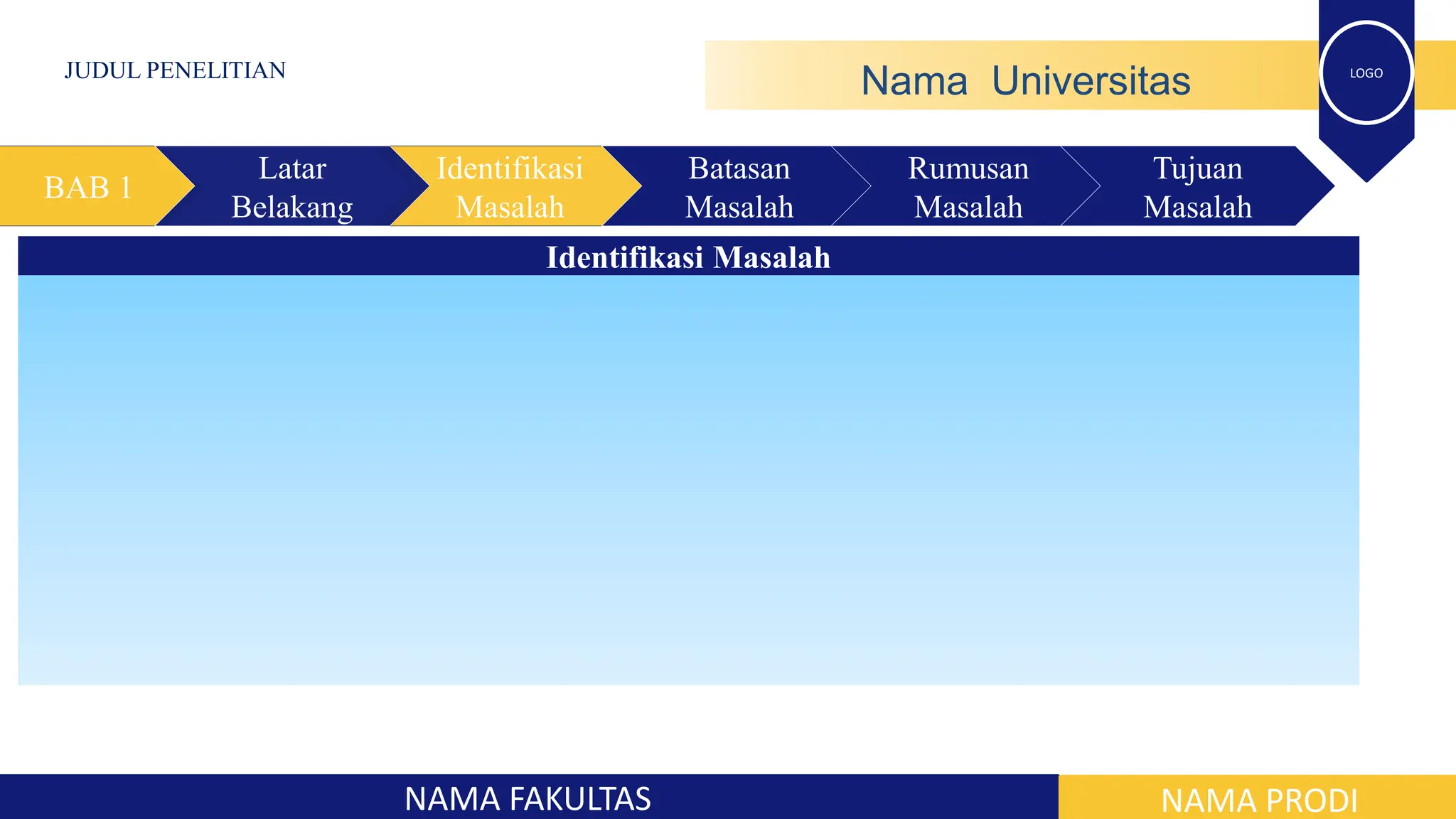 JUDUL PENELITIAN

Nama Universitas

LOGO

BAB 1

Latar Belakang

Identifikasi Masalah

Batasan Masalah

Rumusan Masalah

Tujuan Masalah

Identifikasi Masalah

NAMA FAKULTAS

NAMA PRODI